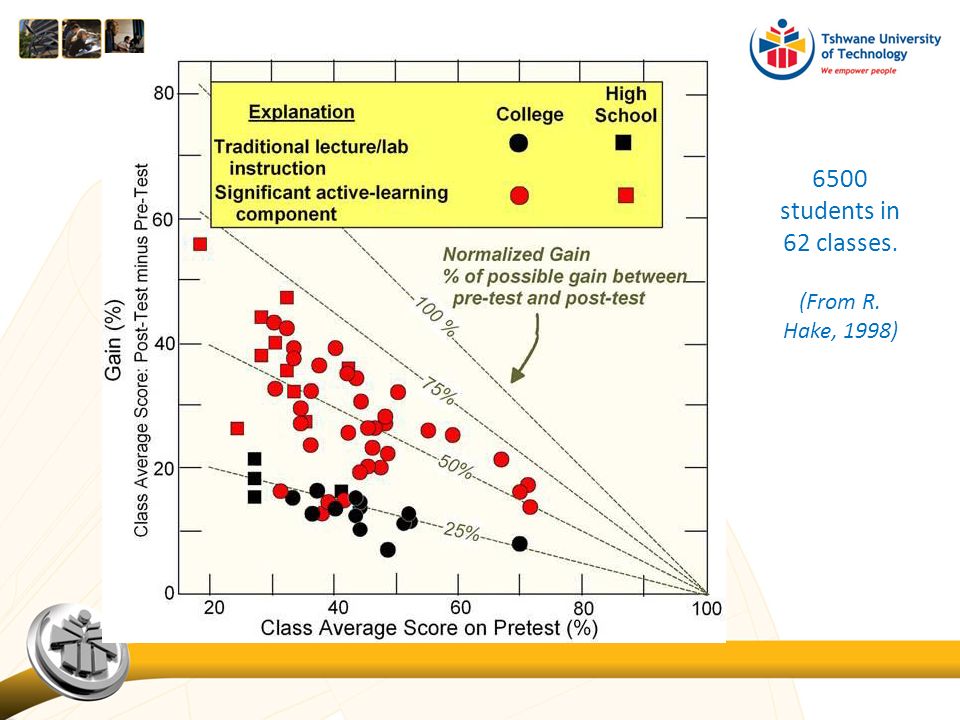 Tshwane University of Technology
We empower people

Explanation
College
High School
Traditional lecture/lab instruction
Significant active-learning component

Normalized Gain
% of possible gain between pre-test and post-test

100 %
75%
50%
25%

Gain (%)
Class Average Score: Post-Test minus Pre-Test

80
60
40
20
0

20
40
60
80
100
Class Average Score on Pretest (%)

6500 students in 62 classes.

(From R. Hake, 1998)